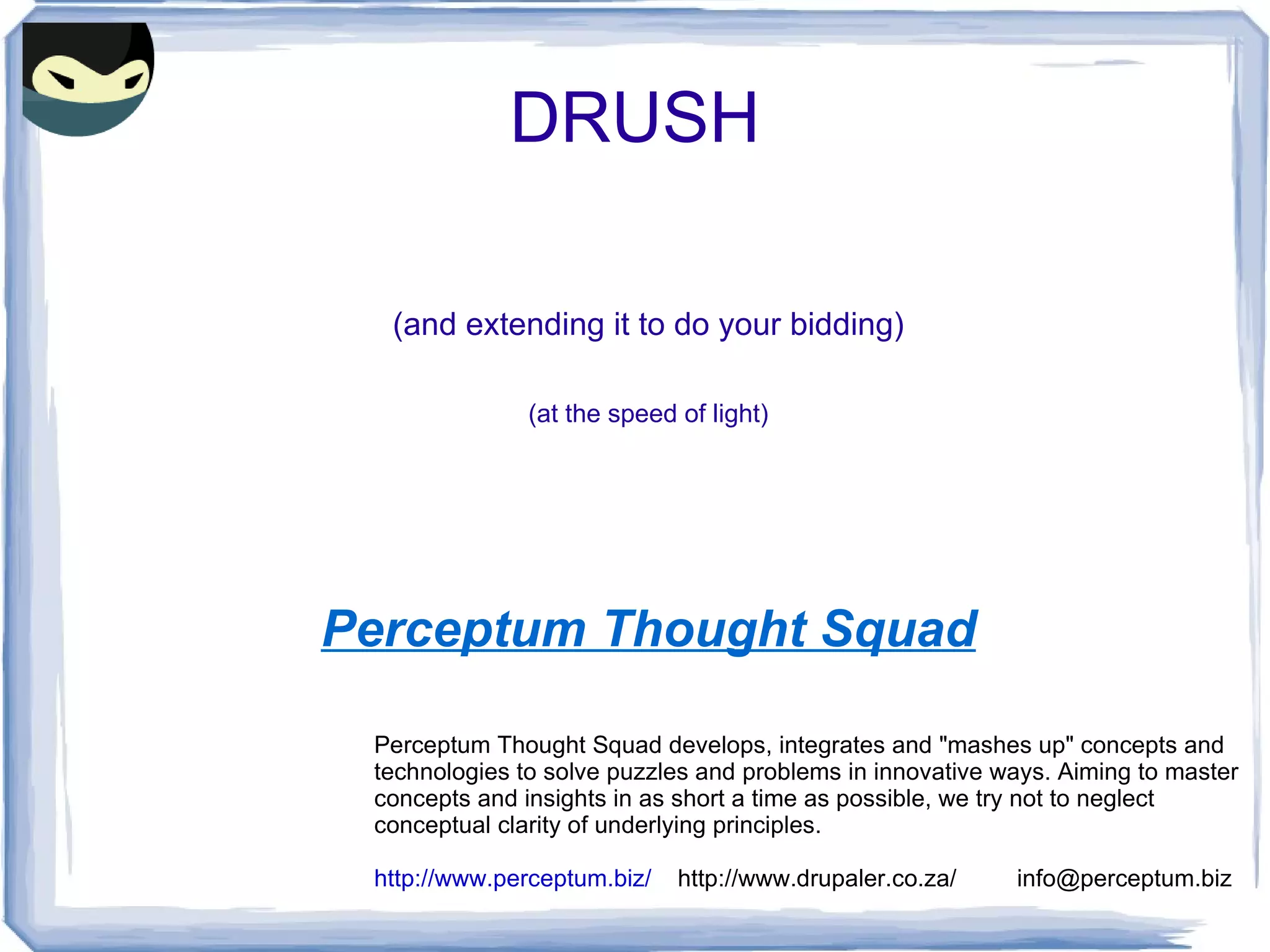 DRUSH

(and extending it to do your bidding)

(at the speed of light)

Perceptum Thought Squad

Perceptum Thought Squad develops, integrates and "mashes up" concepts and technologies to solve puzzles and problems in innovative ways. Aiming to master concepts and insights in as short a time as possible, we try not to neglect conceptual clarity of underlying principles.

http://www.perceptum.biz/ http://www.drupaler.co.za/ info@perceptum.biz